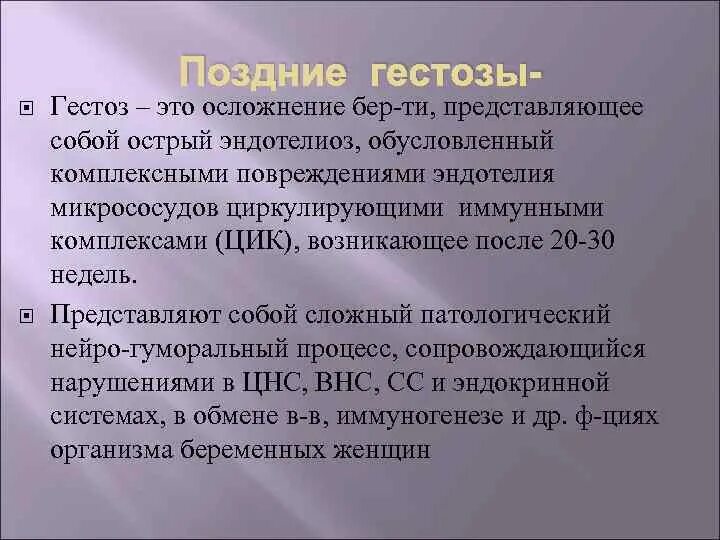 Поздние гестозы-

Гестоз – это осложнение бер-ти, представляющее собой острый эндотелиоз, обусловленный комплексными повреждениями эндотелия микрососудов циркулирующими иммунными комплексами (ЦИК), возникающее после 20-30 недель.

Представляют собой сложный патологический нейро-гуморальный процесс, сопровождающийся нарушениями в ЦНС, ВНС, СС и эндокринной системах, в обмене в-в, иммуногенезе и др. ф-циях организма беременных женщин